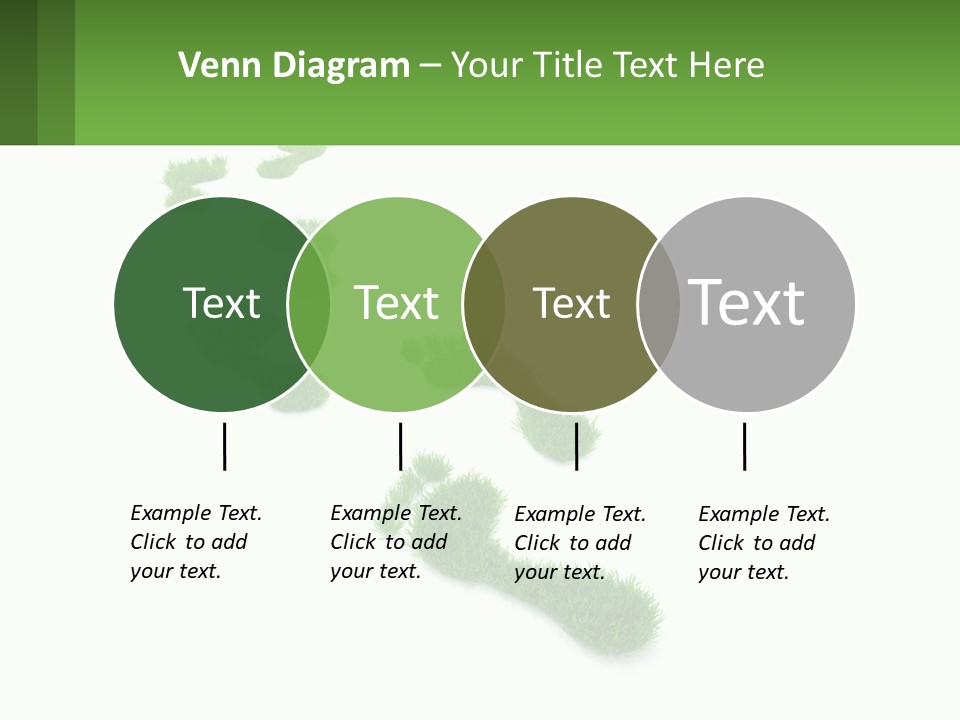 Venn Diagram – Your Title Text Here

Text

Text

Text

Text

Example Text. Click to add your text.

Example Text. Click to add your text.

Example Text. Click to add your text.

Example Text. Click to add your text.